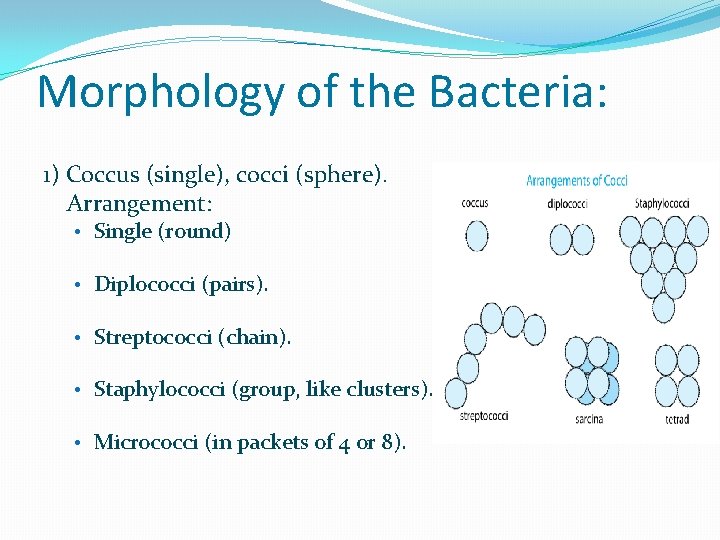 Morphology of the Bacteria:

1) Coccus (single), cocci (sphere). Arrangement:

• Single (round)

• Diplococci (pairs).

• Streptococci (chain).

• Staphylococci (group, like clusters).

• Micrococci (in packets of 4 or 8).

Arrangements of Cocci

coccus

diplococci

Staphylococci

streptococci

sarcina

tetrad